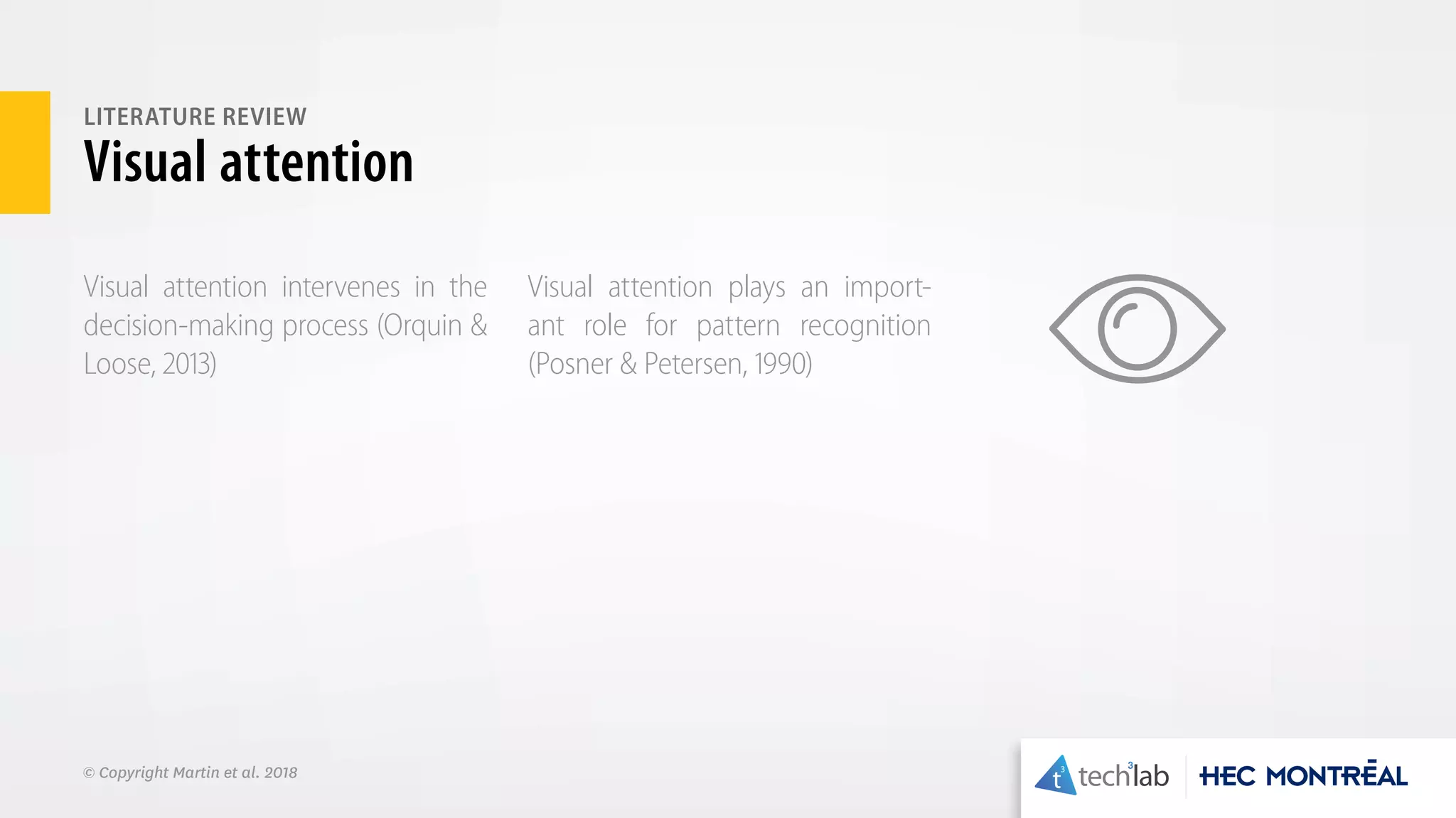 LITERATURE REVIEW
Visual attention

Visual attention intervenes in the decision-making process (Orquin & Loose, 2013)

Visual attention plays an important role for pattern recognition (Posner & Petersen, 1990)

© Copyright Martin et al. 2018

t³ tech³lab HEC MONTRĒAL